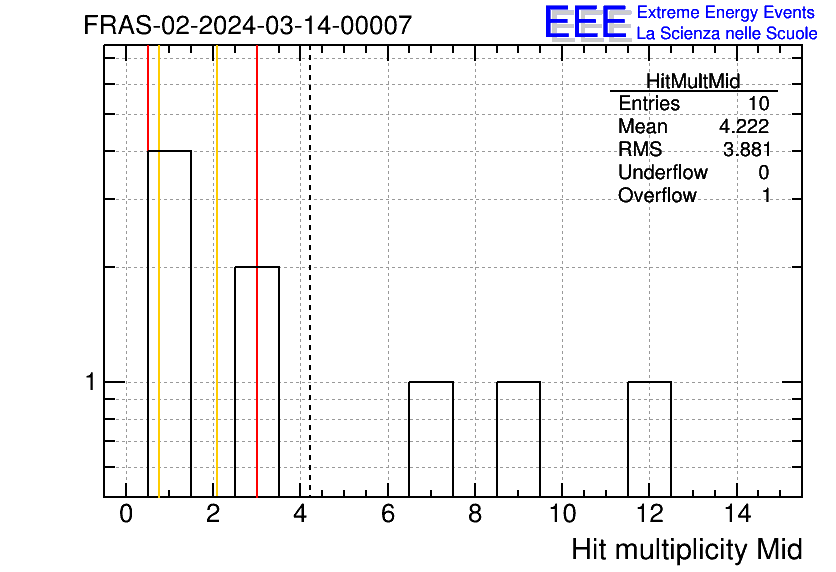 FRAS-02-2024-03-14-00007

EEE Extreme Energy Events
La Scienza nelle Scuole

| HitMultMid | |
|---|---|
| Entries | 10 |
| Mean | 4.222 |
| RMS | 3.881 |
| Underflow | 0 |
| Overflow | 1 |

1

0 2 4 6 8 10 12 14

Hit multiplicity Mid